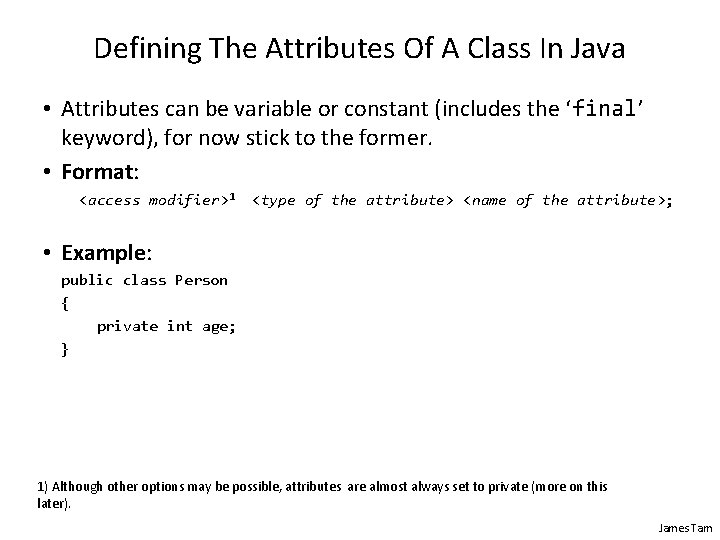 Defining The Attributes Of A Class In Java

• Attributes can be variable or constant (includes the ‘final’ keyword), for now stick to the former.

• Format:
<access modifier>$^1$ <type of the attribute> <name of the attribute>;

• Example:
public class Person
{
    private int age;
}

1) Although other options may be possible, attributes are almost always set to private (more on this later).

James Tam